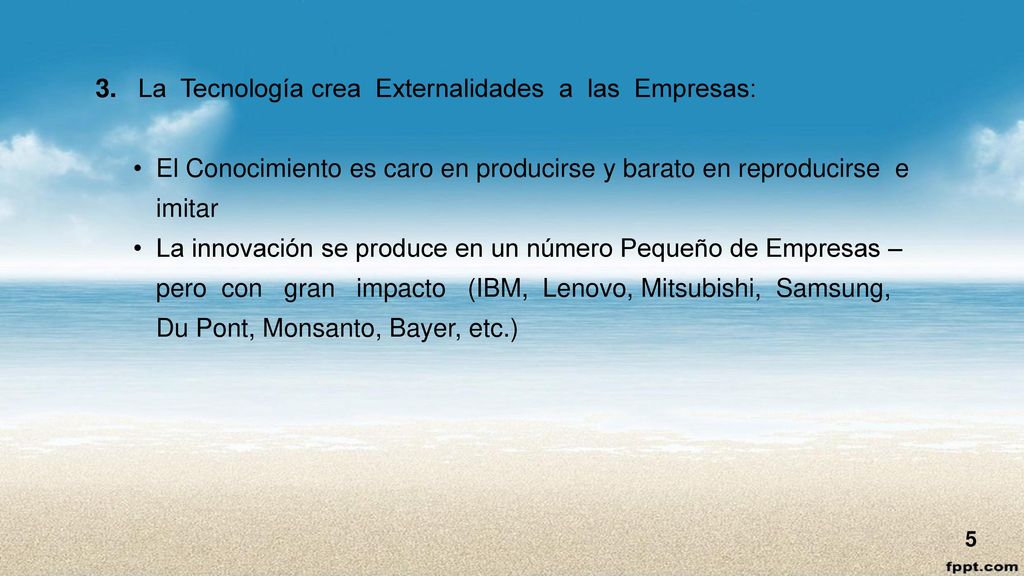 3. La Tecnología crea Externalidades a las Empresas:

• El Conocimiento es caro en producirse y barato en reproducirse e imitar
• La innovación se produce en un número Pequeño de Empresas – pero con gran impacto (IBM, Lenovo, Mitsubishi, Samsung, Du Pont, Monsanto, Bayer, etc.)

5

fppt.com